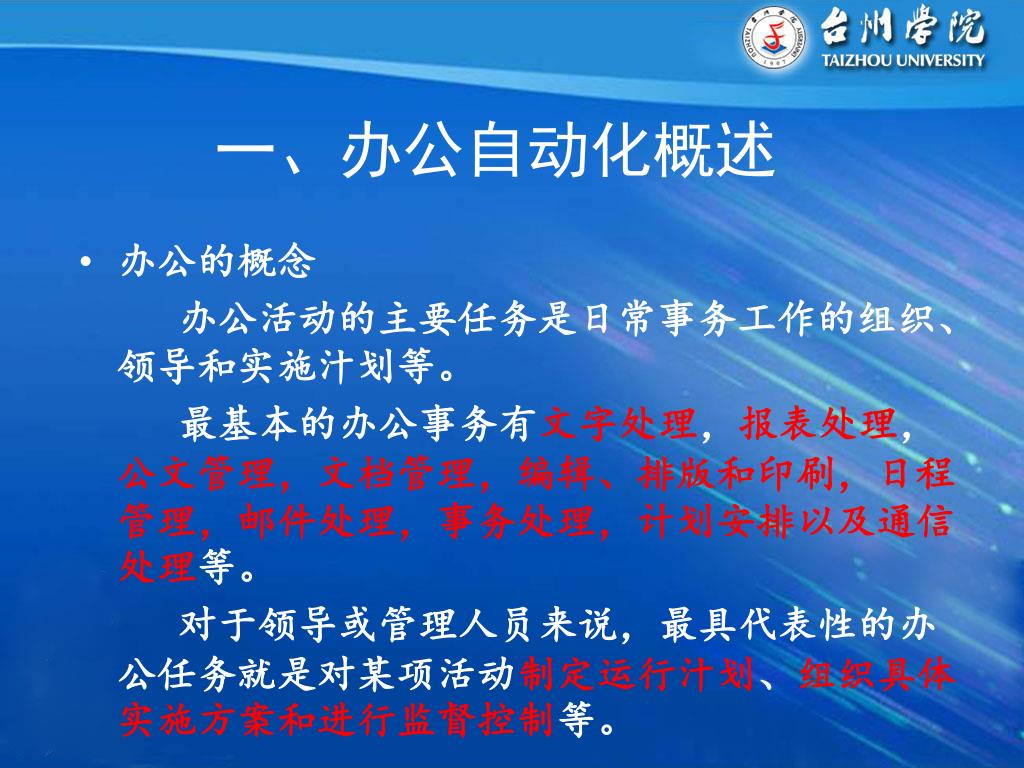 台州学院
TAIZHOU UNIVERSITY

一、办公自动化概述

• 办公的概念

办公活动的主要任务是日常事务工作的组织、领导和实施计划等。

最基本的办公事务有文字处理，报表处理，公文管理，文档管理，编辑、排版和印刷，日程管理，邮件处理，事务处理，计划安排以及通信处理等。

对于领导或管理人员来说，最具代表性的办公任务就是对某项活动制定运行计划、组织具体实施方案和进行监督控制等。